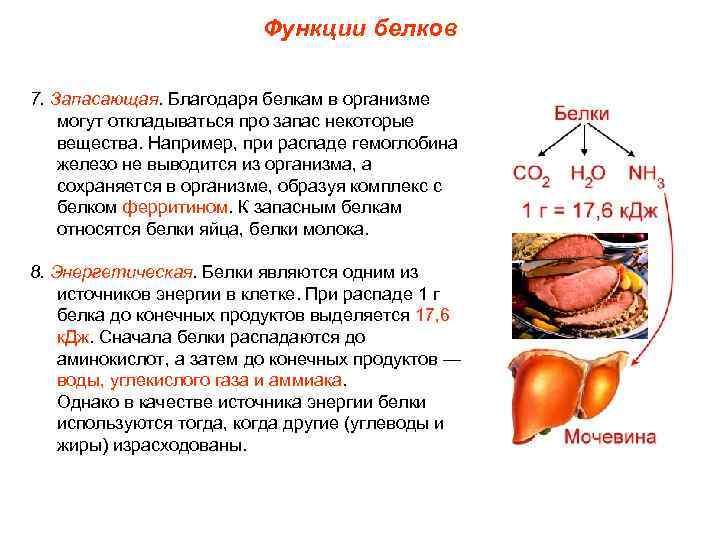 Функции белков

7. Запасающая. Благодаря белкам в организме могут откладываться про запас некоторые вещества. Например, при распаде гемоглобина железо не выводится из организма, а сохраняется в организме, образуя комплекс с белком ферритином. К запасным белкам относятся белки яйца, белки молока.

8. Энергетическая. Белки являются одним из источников энергии в клетке. При распаде 1 г белка до конечных продуктов выделяется 17,6 кДж. Сначала белки распадаются до аминокислот, а затем до конечных продуктов — воды, углекислого газа и аммиака.
Однако в качестве источника энергии белки используются тогда, когда другие (углеводы и жиры) израсходованы.

Белки

$CO_2$ $H_2O$ $NH_3$

1 г = 17,6 кДж

Мочевина